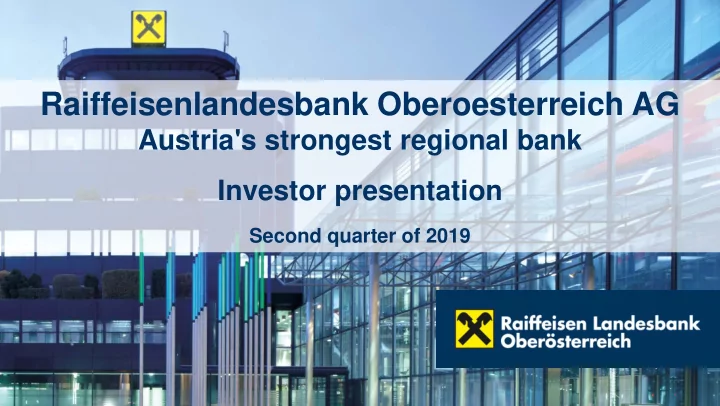 Raiffeisenlandesbank Oberoesterreich AG
Austria's strongest regional bank

Investor presentation

Second quarter of 2019

Raiffeisen Landesbank
Oberösterreich